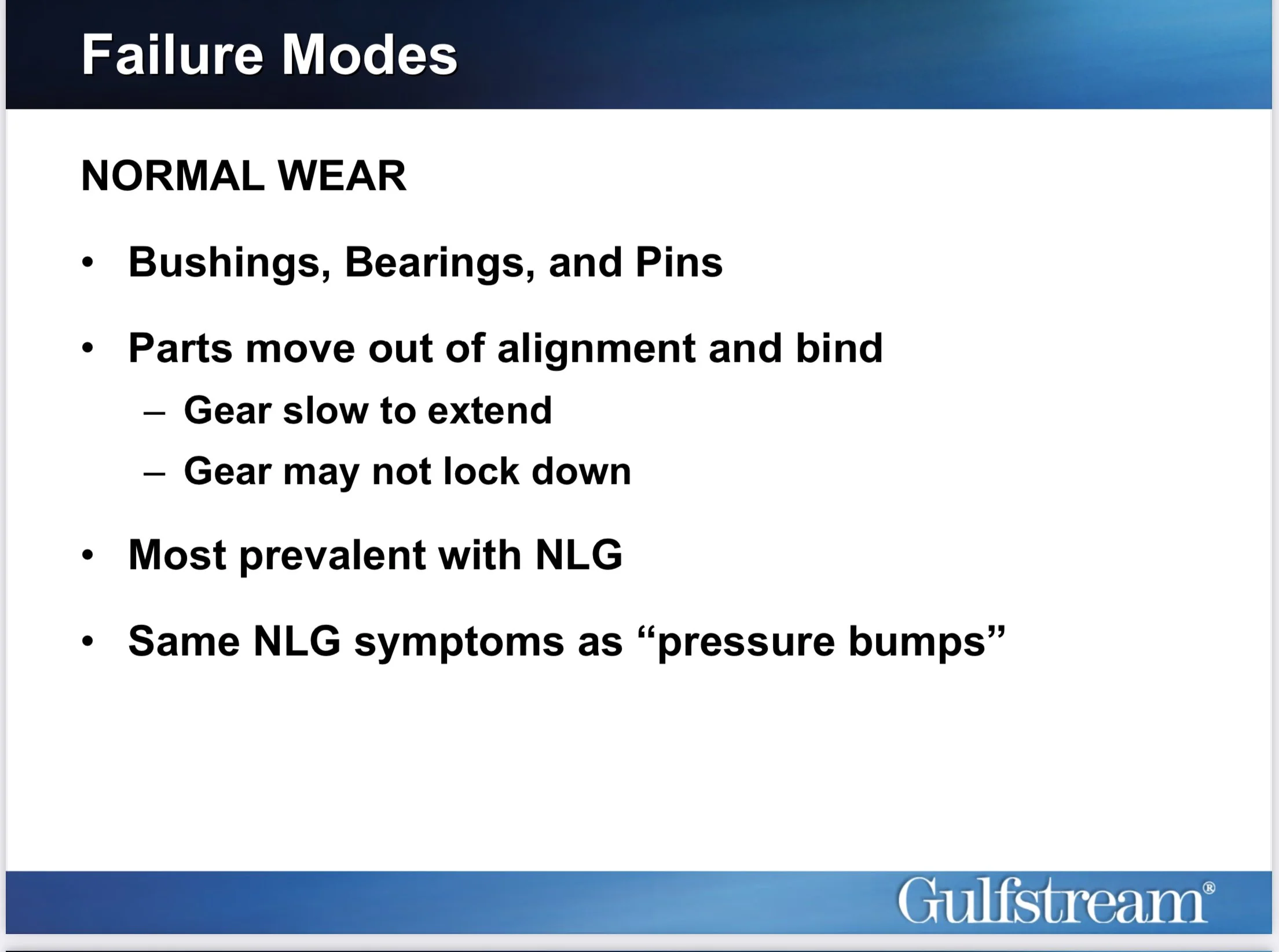 Failure Modes

NORMAL WEAR

• Bushings, Bearings, and Pins

• Parts move out of alignment and bind
– Gear slow to extend
– Gear may not lock down

• Most prevalent with NLG

• Same NLG symptoms as “pressure bumps”

Gulfstream®